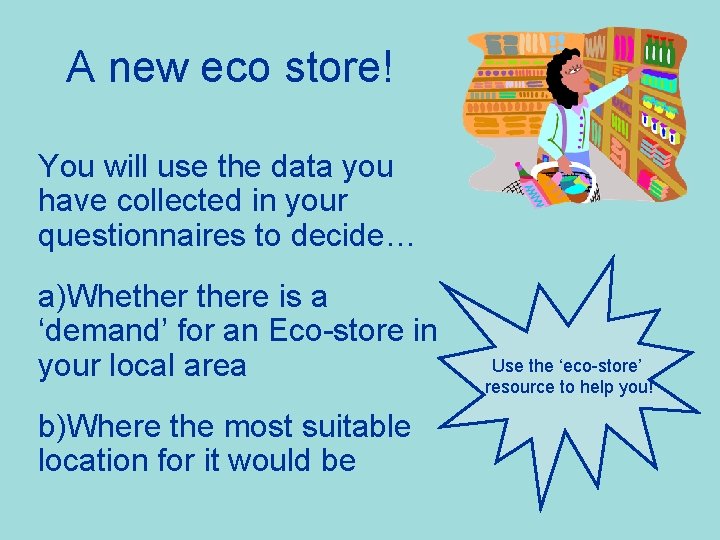 A new eco store!

You will use the data you have collected in your questionnaires to decide…

a)Whether there is a ‘demand’ for an Eco-store in your local area

b)Where the most suitable location for it would be

Use the ‘eco-store’ resource to help you!